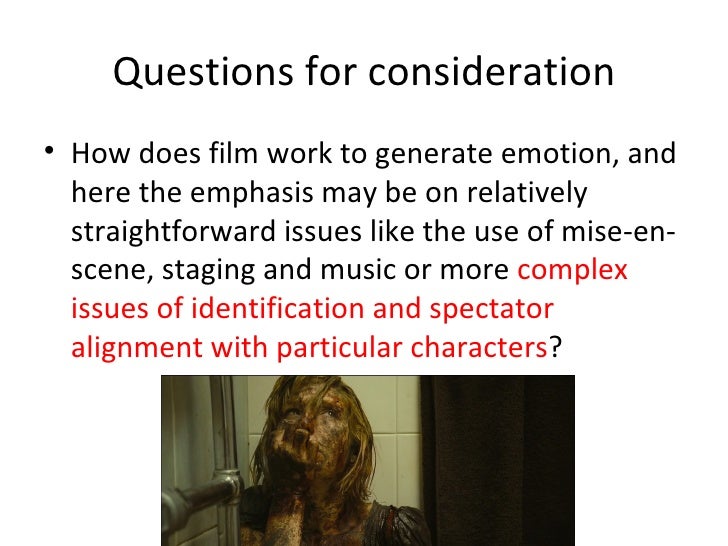 Questions for consideration

• How does film work to generate emotion, and here the emphasis may be on relatively straightforward issues like the use of mise-en-scene, staging and music or more complex issues of identification and spectator alignment with particular characters?